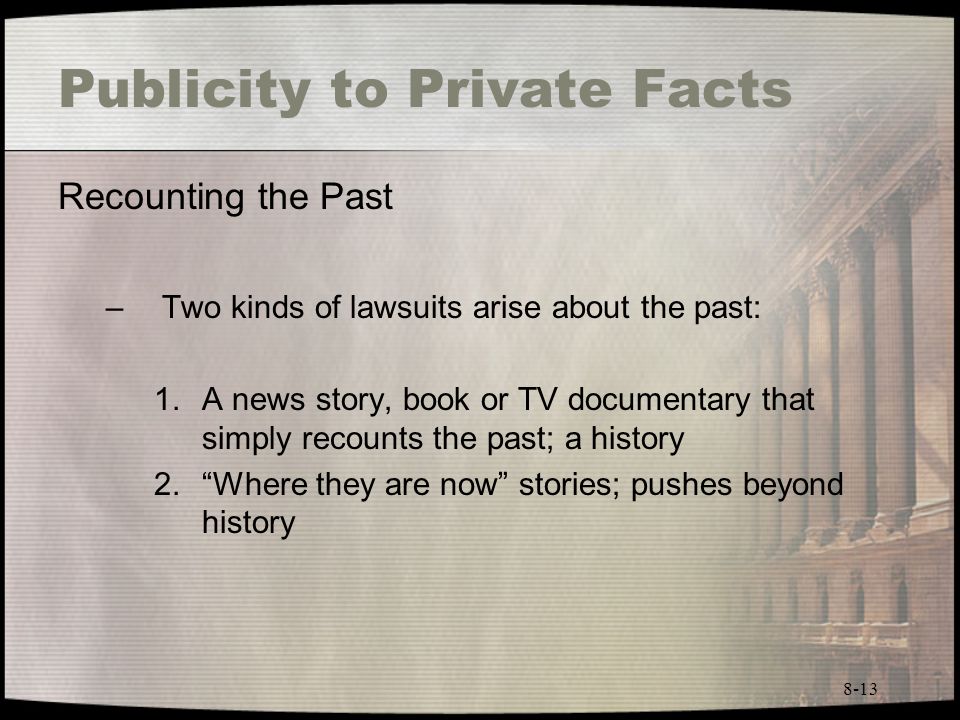 Publicity to Private Facts

Recounting the Past

– Two kinds of lawsuits arise about the past:

1. A news story, book or TV documentary that simply recounts the past; a history
2. “Where they are now” stories; pushes beyond history

8-13